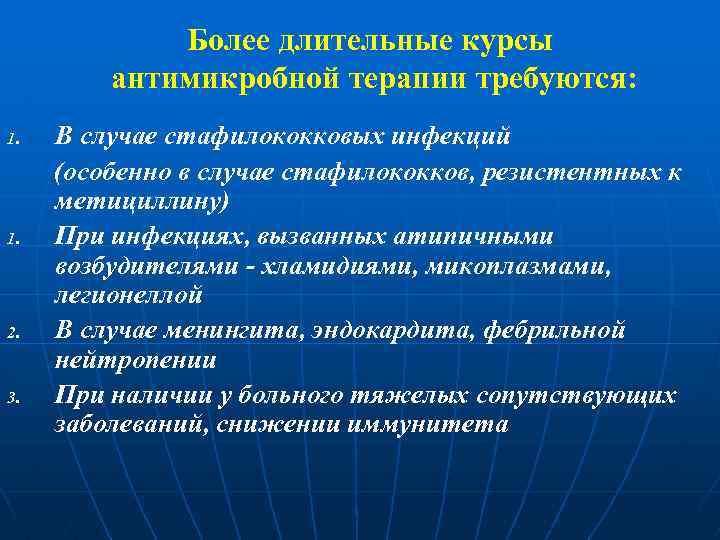 Более длительные курсы антимикробной терапии требуются:

1. В случае стафилококковых инфекций (особенно в случае стафилококков, резистентных к метициллину)

1. При инфекциях, вызванных атипичными возбудителями - хламидиями, микоплазмами, легионеллой

2. В случае менингита, эндокардита, фебрильной нейтропении

3. При наличии у больного тяжелых сопутствующих заболеваний, снижении иммунитета